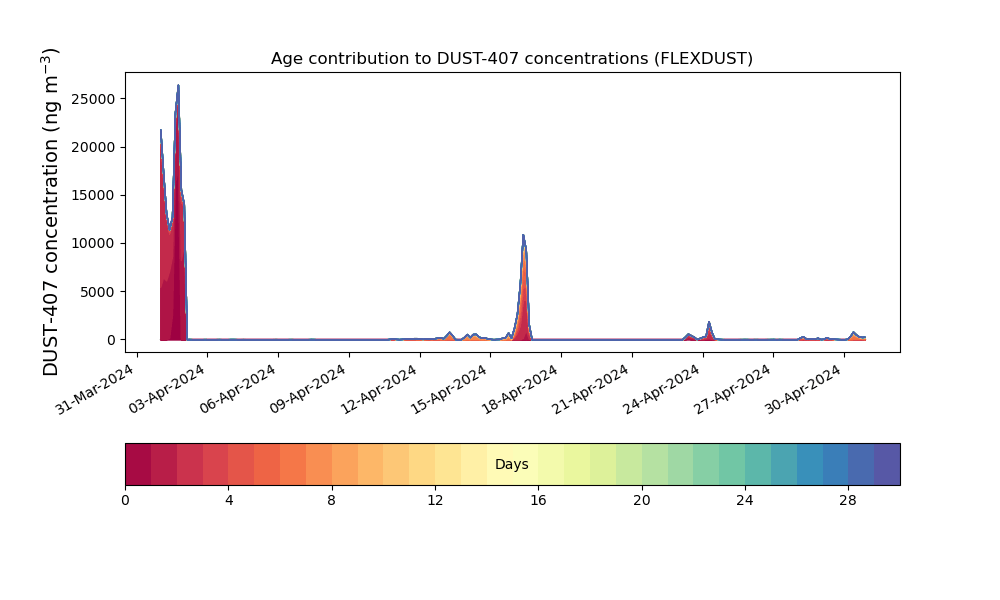 Age contribution to DUST-407 concentrations (FLEXDUST)

DUST-407 concentration (ng m$^{-3}$)

25000
20000
15000
10000
5000
0

31-Mar-2024
03-Apr-2024
06-Apr-2024
09-Apr-2024
12-Apr-2024
15-Apr-2024
18-Apr-2024
21-Apr-2024
24-Apr-2024
27-Apr-2024
30-Apr-2024

Days

0
4
8
12
16
20
24
28